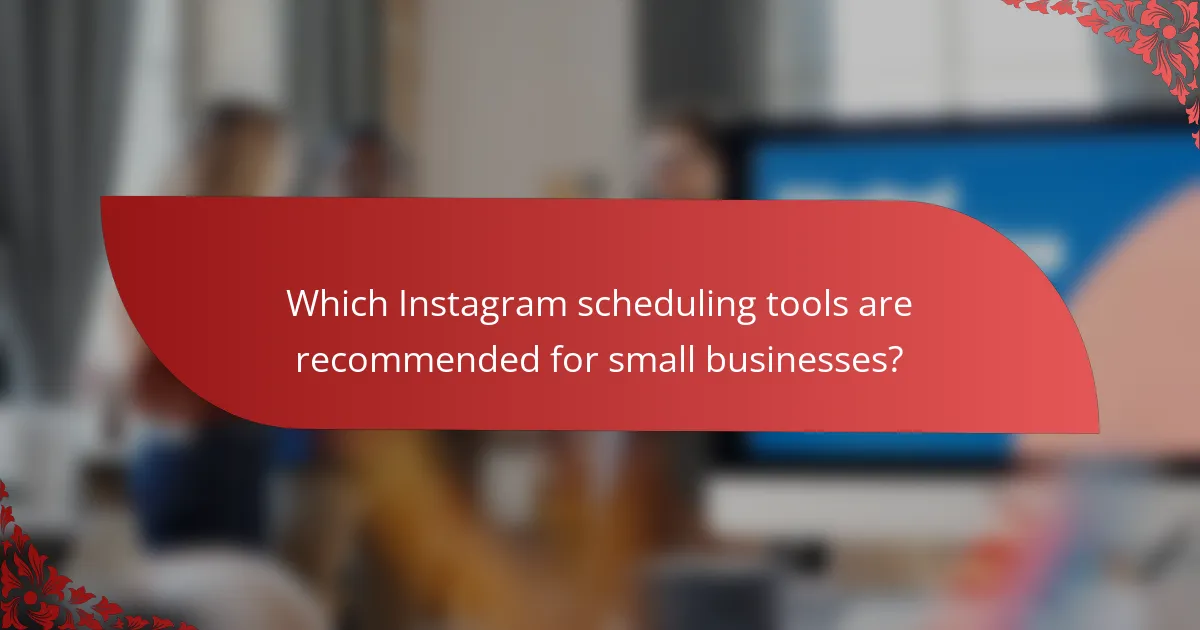 Which Instagram scheduling tools are recommended for small businesses?